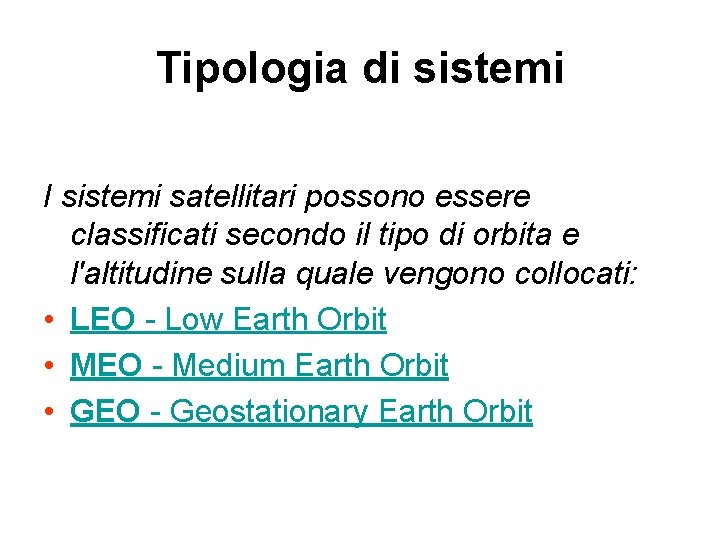 Tipologia di sistemi

I sistemi satellitari possono essere classificati secondo il tipo di orbita e l'altitudine sulla quale vengono collocati:

• LEO - Low Earth Orbit
• MEO - Medium Earth Orbit
• GEO - Geostationary Earth Orbit